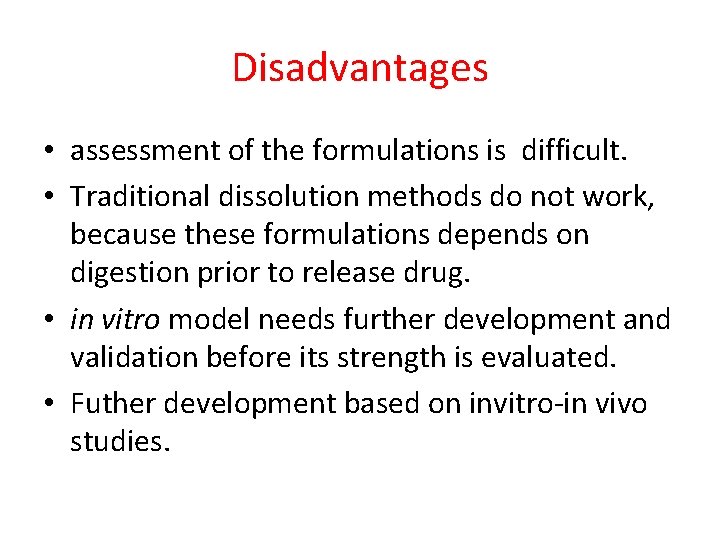 Disadvantages

• assessment of the formulations is difficult.
• Traditional dissolution methods do not work, because these formulations depends on digestion prior to release drug.
• in vitro model needs further development and validation before its strength is evaluated.
• Futher development based on invitro-in vivo studies.